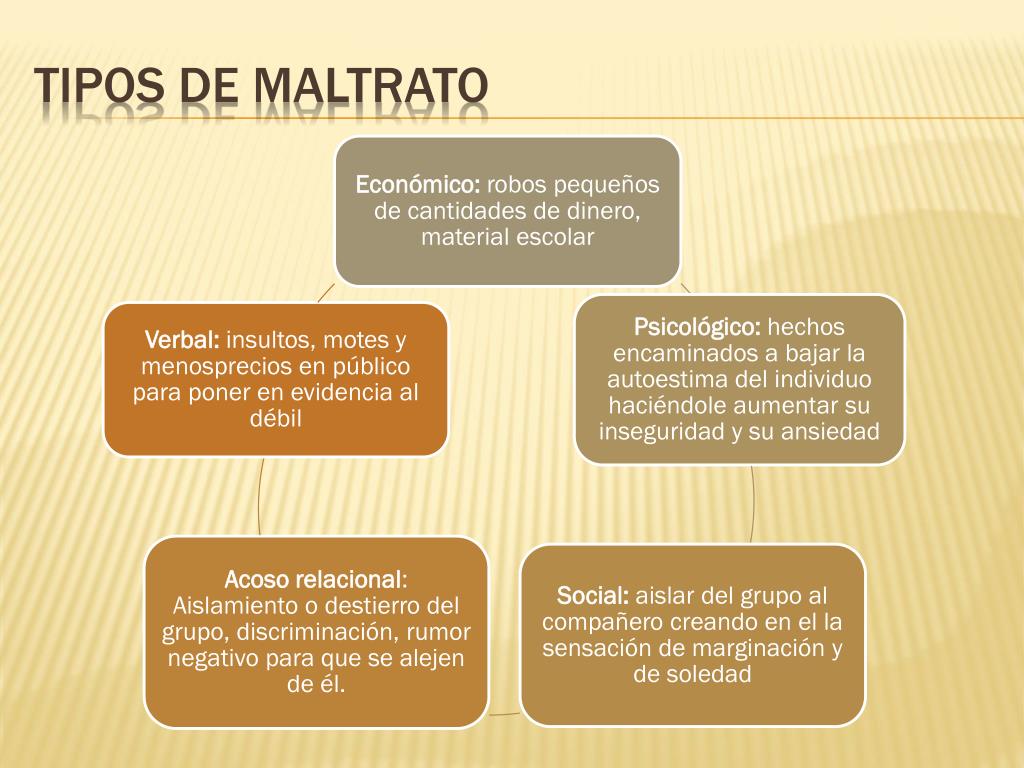 TIPOS DE MALTRATO

Económico: robos pequeños de cantidades de dinero, material escolar

Psicológico: hechos encaminados a bajar la autoestima del individuo haciéndole aumentar su inseguridad y su ansiedad

Social: aislar del grupo al compañero creando en el la sensación de marginación y de soledad

Acoso relacional: Aislamiento o destierro del grupo, discriminación, rumor negativo para que se alejen de él.

Verbal: insultos, motes y menosprecios en público para poner en evidencia al débil